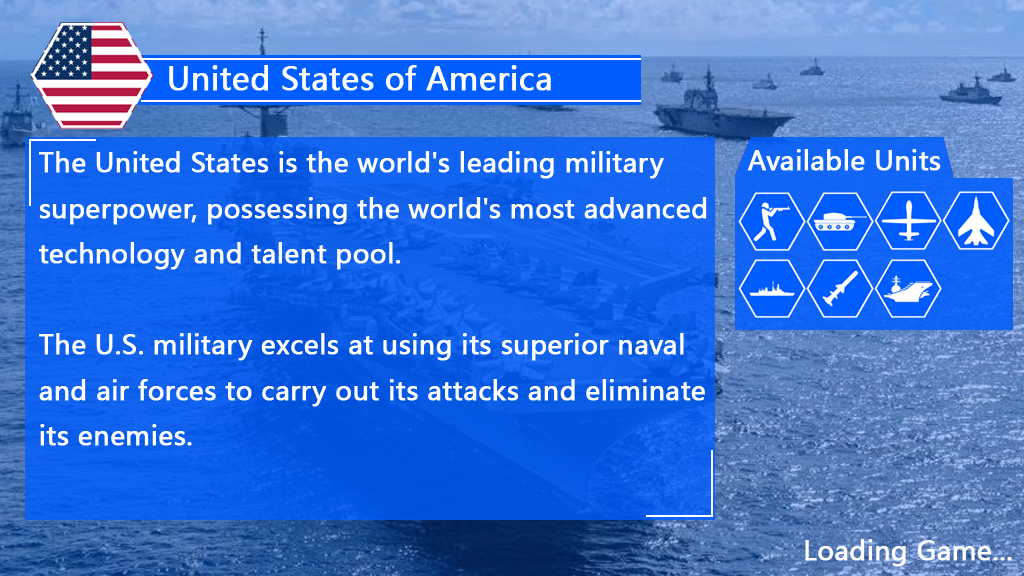 United States of America

The United States is the world's leading military superpower, possessing the world's most advanced technology and talent pool.

The U.S. military excels at using its superior naval and air forces to carry out its attacks and eliminate its enemies.

Available Units

Loading Game...